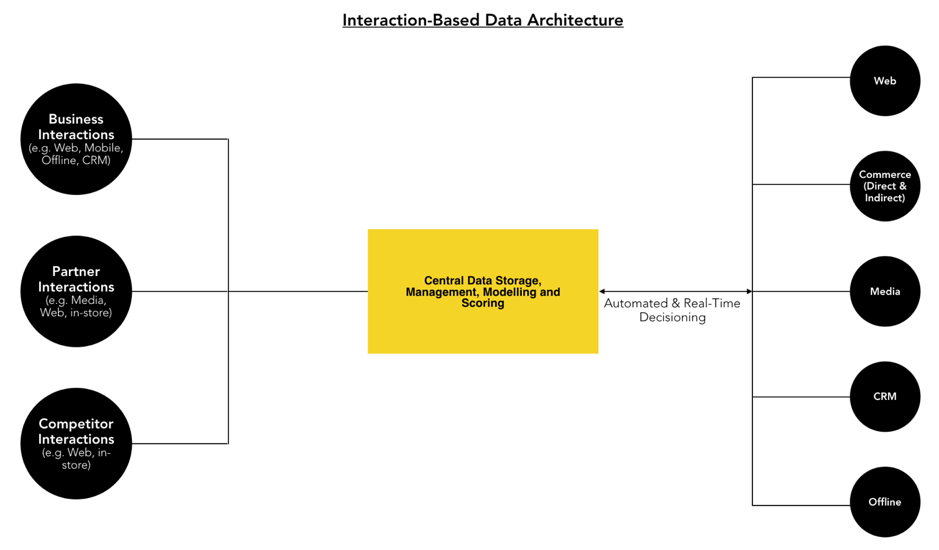 Interaction-Based Data Architecture

Business Interactions
(e.g. Web, Mobile, Offline, CRM)

Partner Interactions
(e.g. Media, Web, in-store)

Competitor Interactions
(e.g. Web, in-store)

Central Data Storage, Management, Modelling and Scoring

Automated & Real-Time Decisioning

Web

Commerce (Direct & Indirect)

Media

CRM

Offline